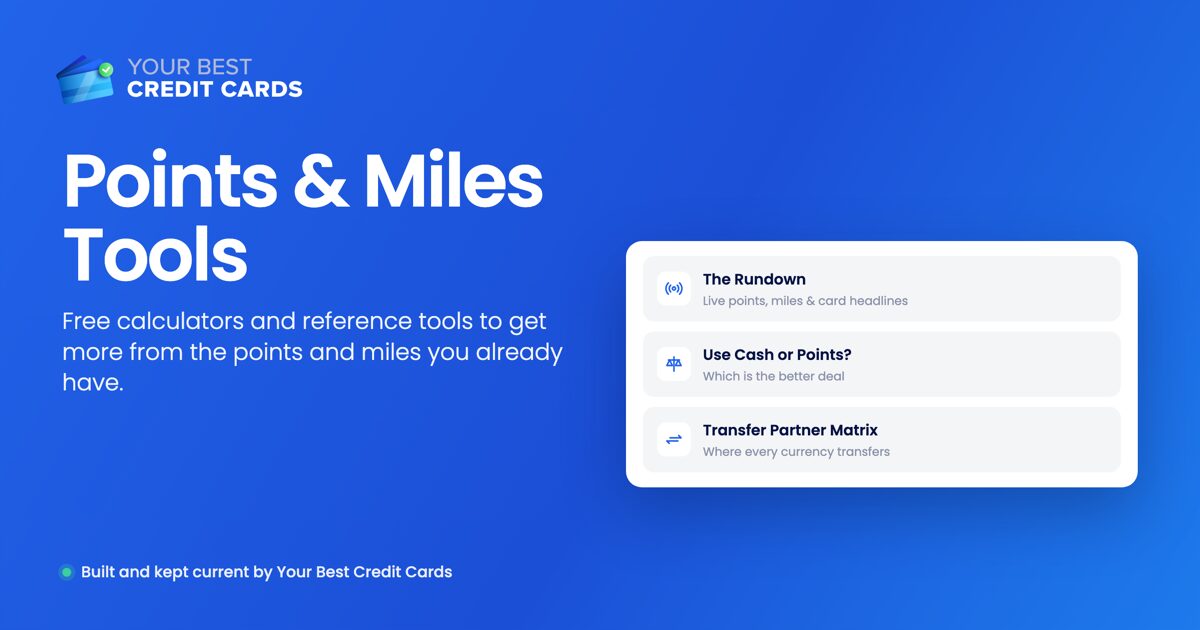 YOUR BEST
CREDIT CARDS

Points & Miles Tools

Free calculators and reference tools to get more from the points and miles you already have.

The Rundown
Live points, miles & card headlines

Use Cash or Points?
Which is the better deal

Transfer Partner Matrix
Where every currency transfers

Built and kept current by Your Best Credit Cards